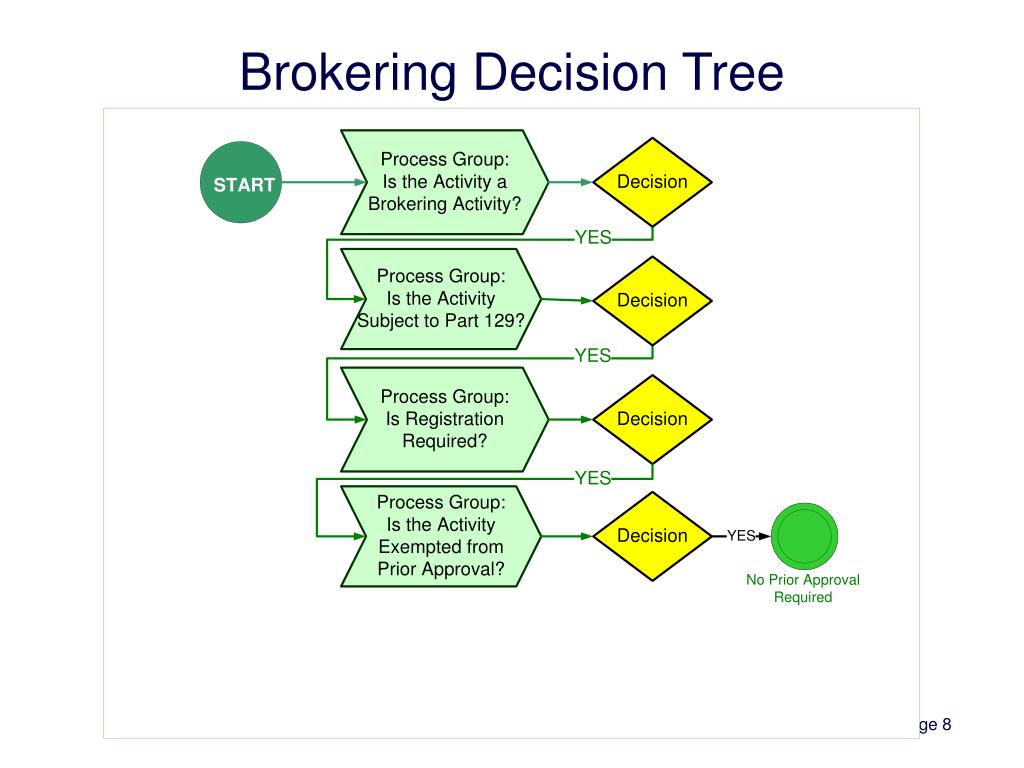 Brokering Decision Tree

START

Process Group: Is the Activity a Brokering Activity?

Decision

YES

Process Group: Is the Activity Subject to Part 129?

Decision

YES

Process Group: Is Registration Required?

Decision

YES

Process Group: Is the Activity Exempted from Prior Approval?

Decision

YES

No Prior Approval Required

ge 8